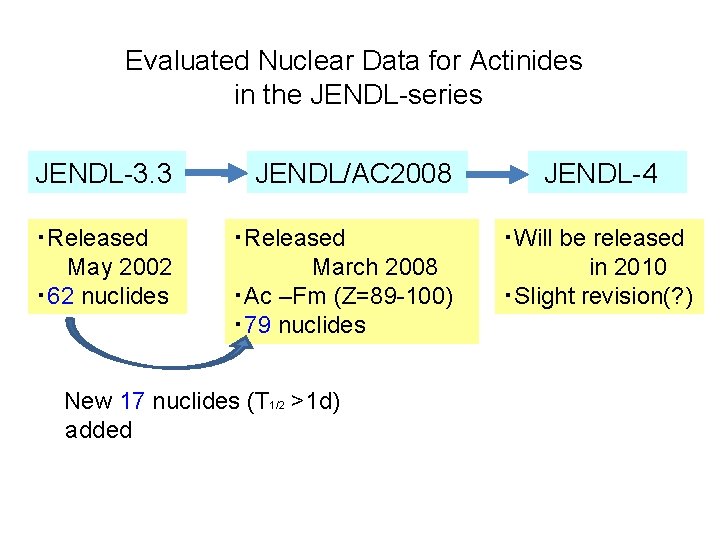 Evaluated Nuclear Data for Actinides in the JENDL-series

JENDL-3.3

JENDL/AC2008

JENDL-4

・Released May 2002
・62 nuclides

・Released March 2008
・Ac –Fm (Z=89-100)
・79 nuclides

・Will be released in 2010
・Slight revision(?)

New 17 nuclides ($T_{1/2}$ >1d) added